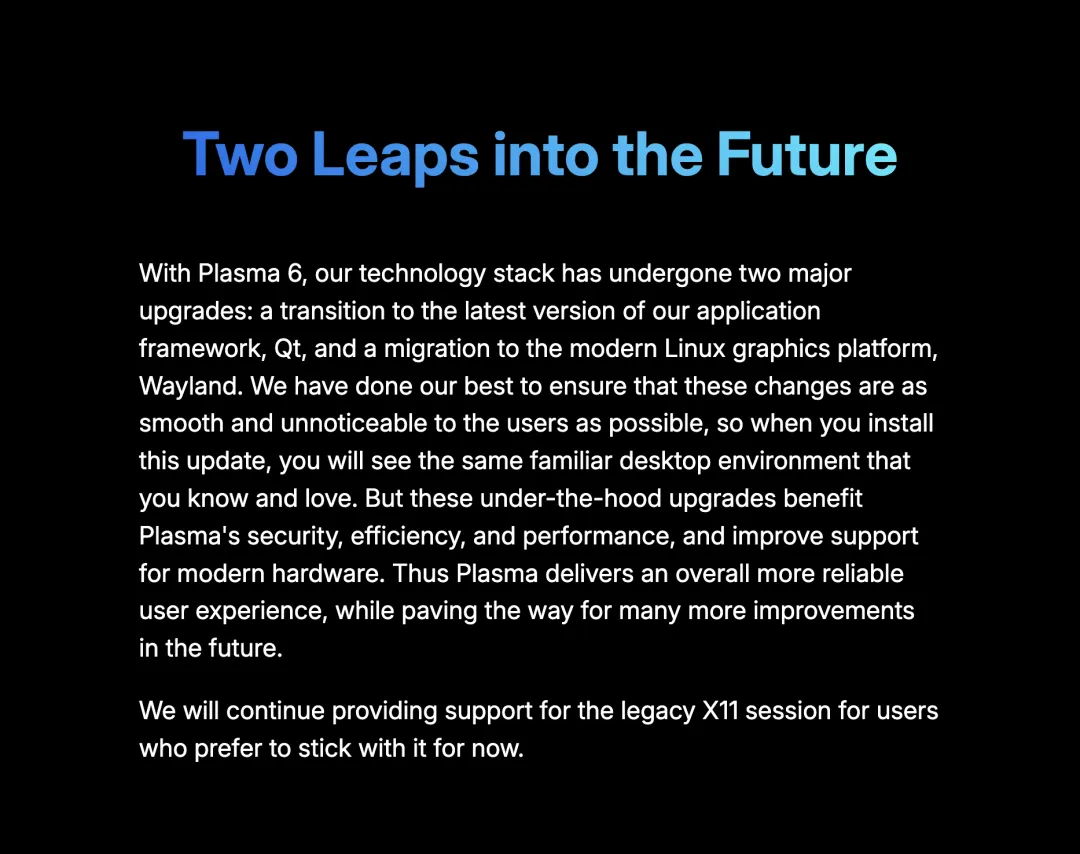 Two Leaps into the Future

With Plasma 6, our technology stack has undergone two major upgrades: a transition to the latest version of our application framework, Qt, and a migration to the modern Linux graphics platform, Wayland. We have done our best to ensure that these changes are as smooth and unnoticeable to the users as possible, so when you install this update, you will see the same familiar desktop environment that you know and love. But these under-the-hood upgrades benefit Plasma's security, efficiency, and performance, and improve support for modern hardware. Thus Plasma delivers an overall more reliable user experience, while paving the way for many more improvements in the future.

We will continue providing support for the legacy X11 session for users who prefer to stick with it for now.